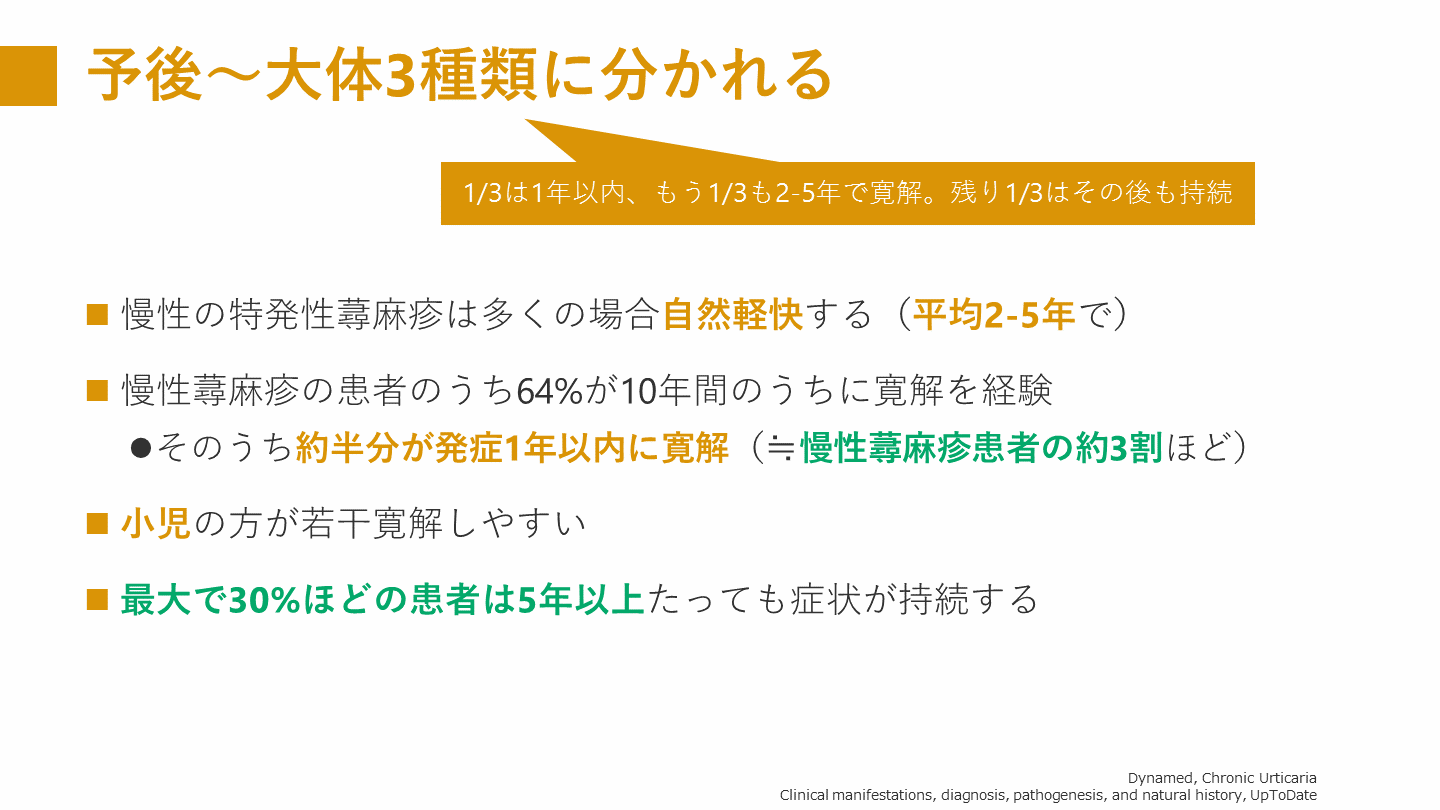 予後～大体3種類に分かれる

1/3は1年以内、もう1/3も2-5年で寛解。残り1/3はその後も持続

■ 慢性の特発性蕁麻疹は多くの場合自然軽快する（平均2-5年で）

■ 慢性蕁麻疹の患者のうち64%が10年間のうちに寛解を経験

●そのうち約半分が発症1年以内に寛解（≒慢性蕁麻疹患者の約3割ほど）

■ 小児の方が若干寛解しやすい

■ 最大で30%ほどの患者は5年以上たっても症状が持続する

Dynamed, Chronic Urticaria
Clinical manifestations, diagnosis, pathogenesis, and natural history, UpToDate